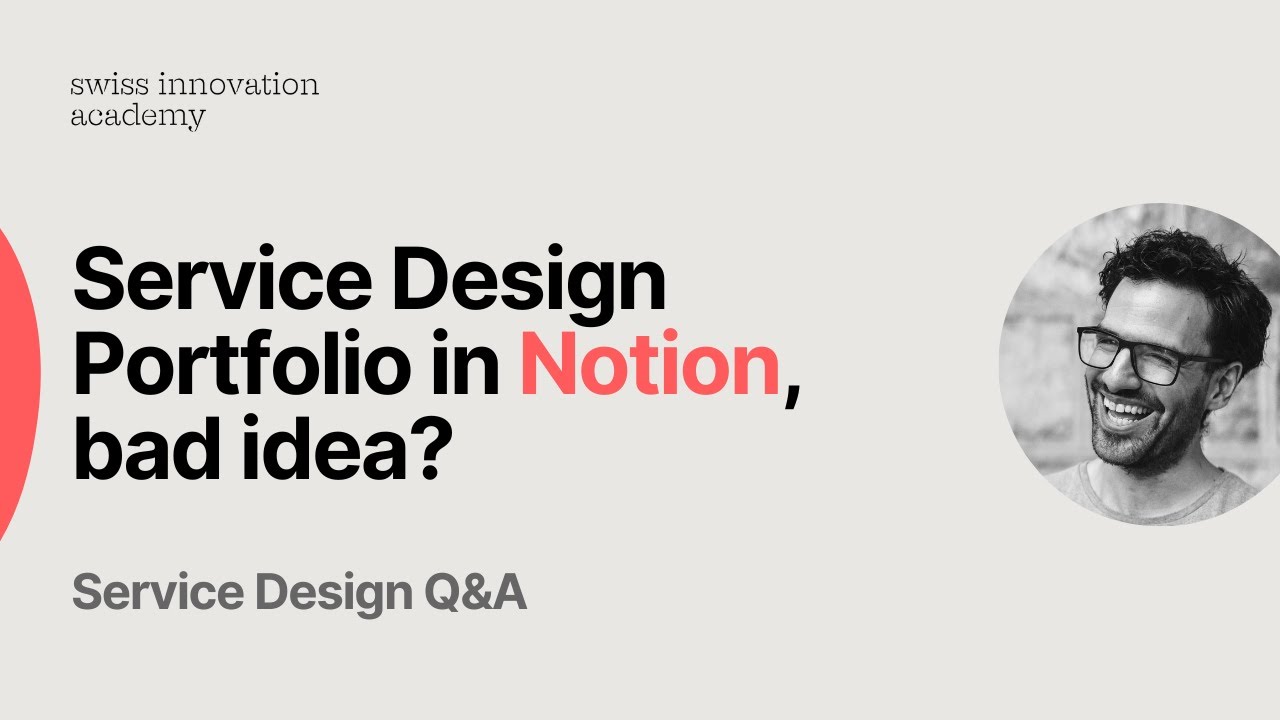 swiss innovation academy

Service Design Portfolio in Notion, bad idea?

Service Design Q&A